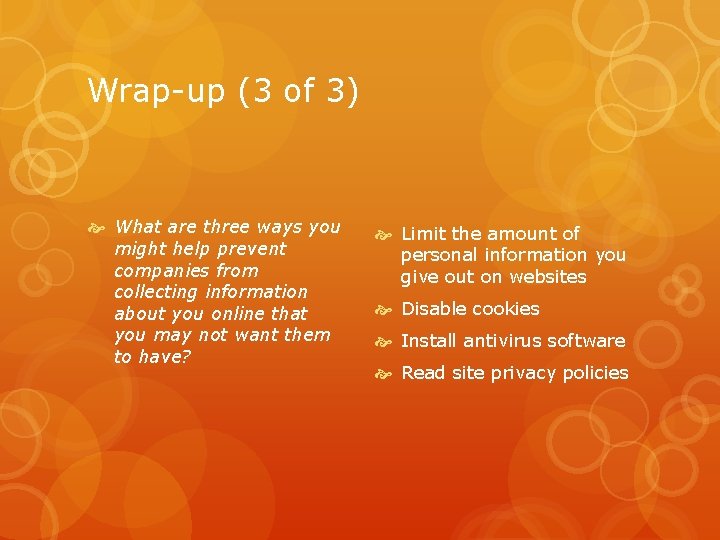 Wrap-up (3 of 3)

What are three ways you might help prevent companies from collecting information about you online that you may not want them to have?

Limit the amount of personal information you give out on websites

Disable cookies

Install antivirus software

Read site privacy policies